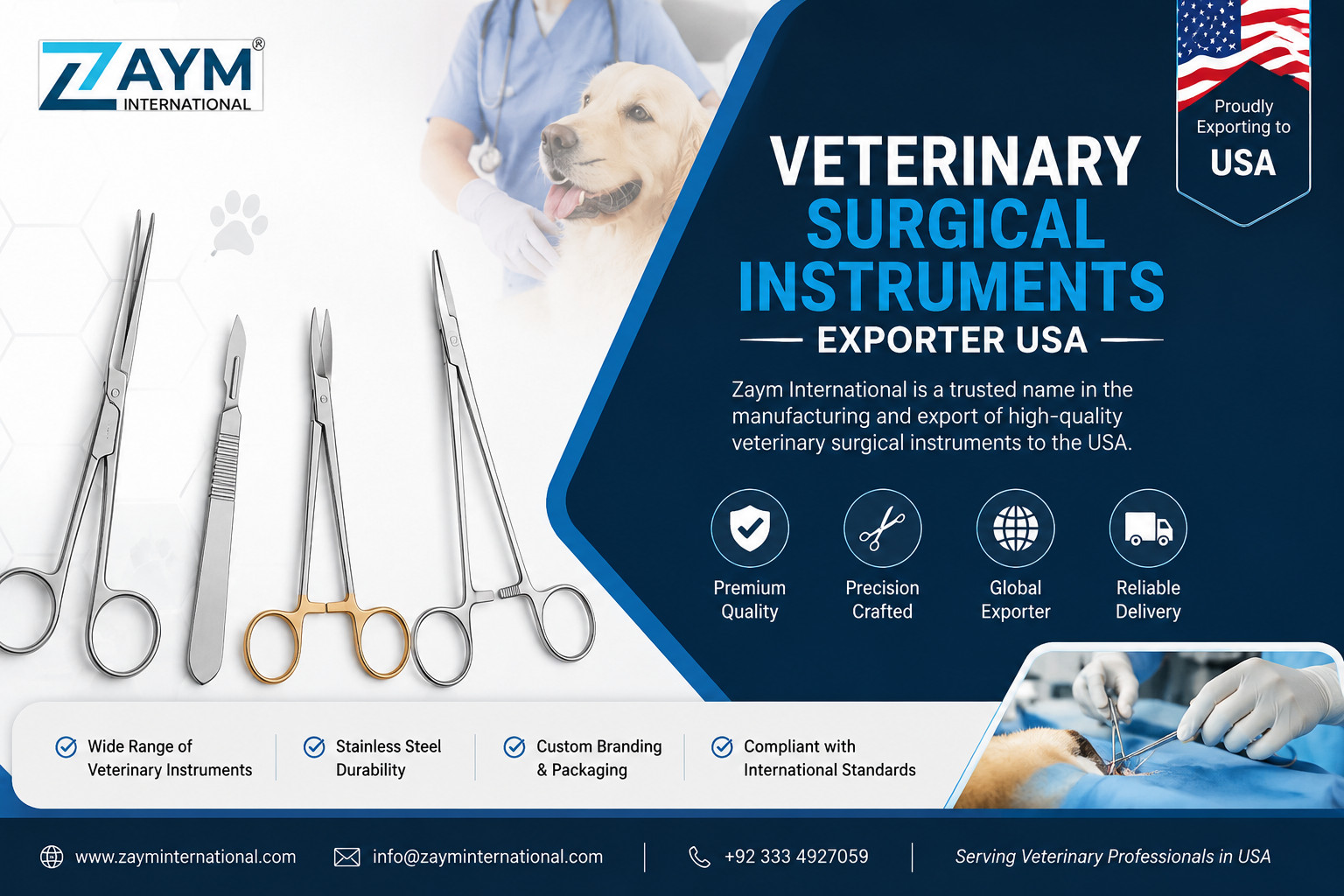 ZAYM® INTERNATIONAL

Proudly Exporting to USA

VETERINARY SURGICAL INSTRUMENTS EXPORTER USA

Zaym International is a trusted name in the manufacturing and export of high-quality veterinary surgical instruments to the USA.

Premium Quality

Precision Crafted

Global Exporter

Reliable Delivery

Wide Range of Veterinary Instruments

Stainless Steel Durability

Custom Branding & Packaging

Compliant with International Standards

www.zayminternational.com

info@zayminternational.com

+92 333 4927059

Serving Veterinary Professionals in USA